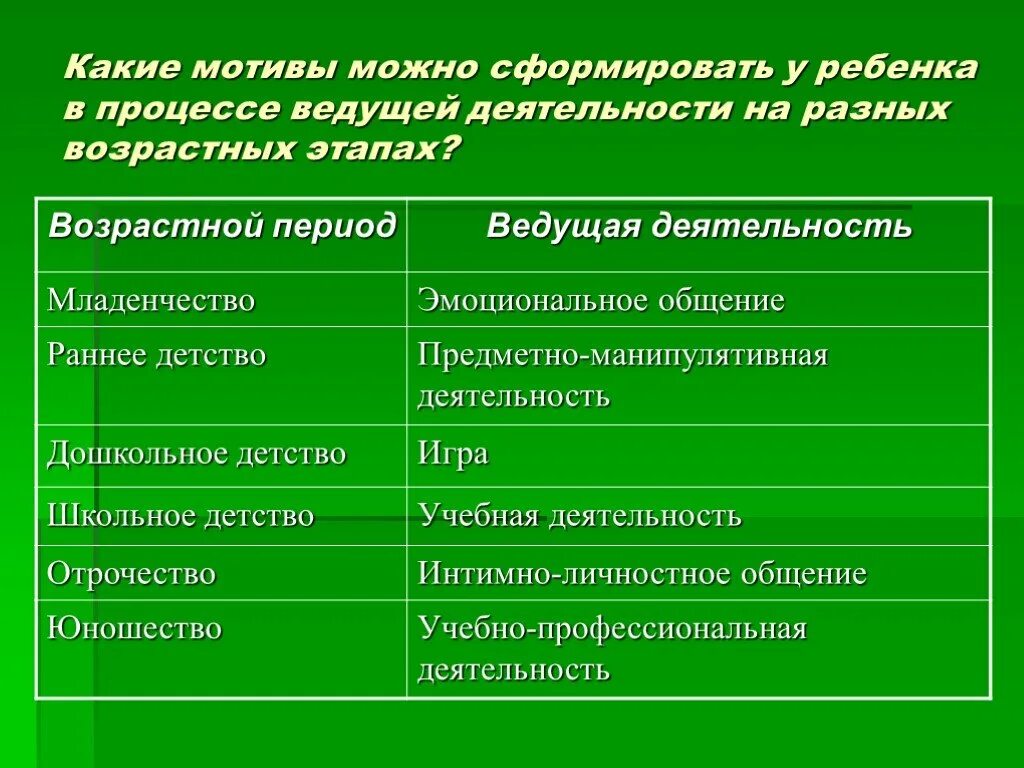 Какие мотивы можно сформировать у ребенка в процессе ведущей деятельности на разных возрастных этапах?

| Возрастной период | Ведущая деятельность |
|---|---|
| Младенчество | Эмоциональное общение |
| Раннее детство | Предметно-манипулятивная деятельность |
| Дошкольное детство | Игра |
| Школьное детство | Учебная деятельность |
| Отрочество | Интимно-личностное общение |
| Юношество | Учебно-профессиональная деятельность |